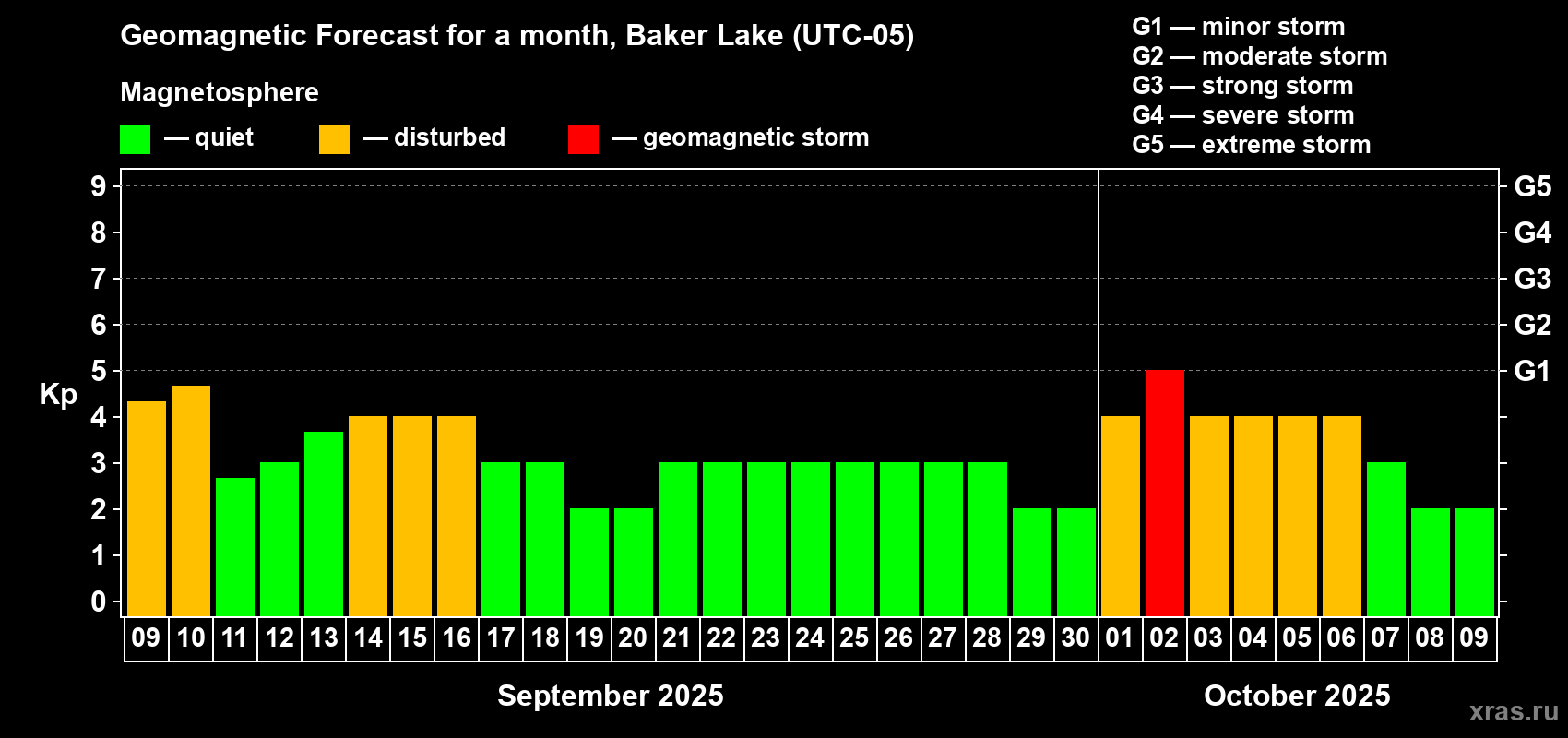 Geomagnetic Forecast for a month, Baker Lake (UTC-05)

Magnetosphere

— quiet — disturbed — geomagnetic storm

G1 — minor storm
G2 — moderate storm
G3 — strong storm
G4 — severe storm
G5 — extreme storm

Kp

9
8
7
6
5
4
3
2
1
0

G5
G4
G3
G2
G1

09 10 11 12 13 14 15 16 17 18 19 20 21 22 23 24 25 26 27 28 29 30 01 02 03 04 05 06 07 08 09

September 2025

October 2025

xras.ru